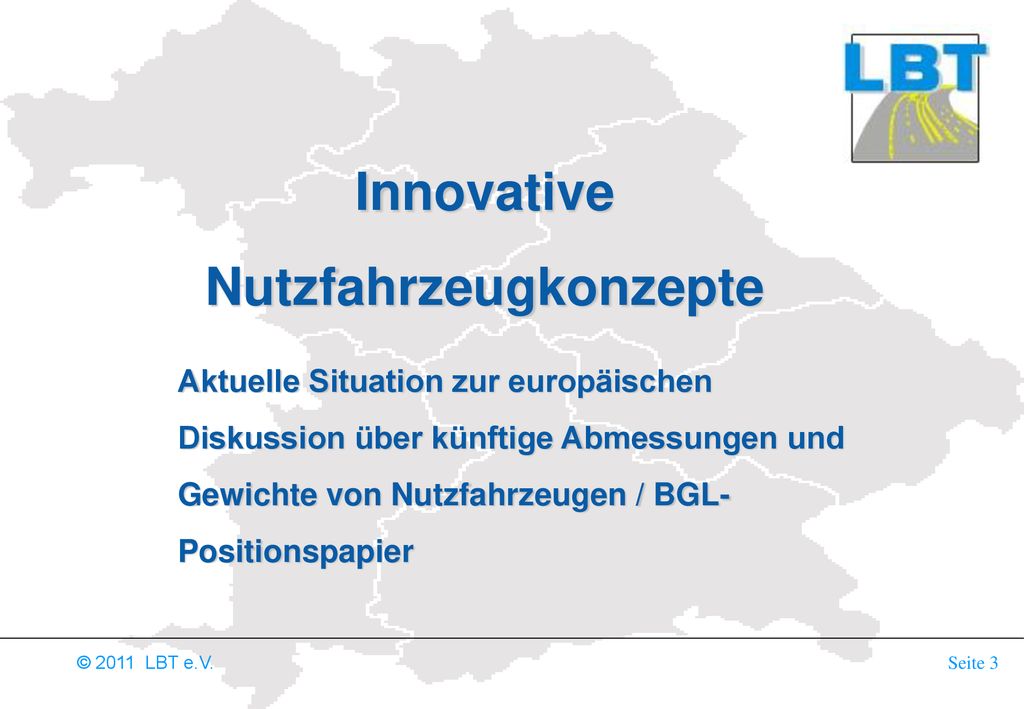 LBT

Innovative Nutzfahrzeugkonzepte

Aktuelle Situation zur europäischen Diskussion über künftige Abmessungen und Gewichte von Nutzfahrzeugen / BGL-Positionspapier

© 2011 LBT e.V.

Seite 3